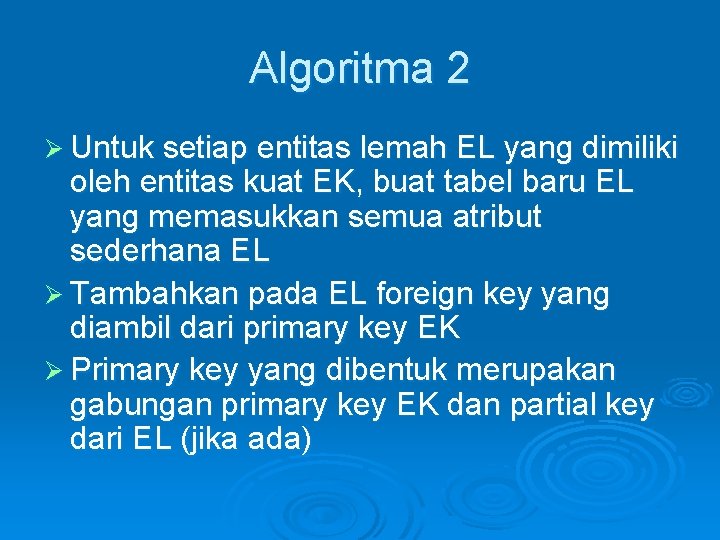 Algoritma 2

➢ Untuk setiap entitas lemah EL yang dimiliki oleh entitas kuat EK, buat tabel baru EL yang memasukkan semua atribut sederhana EL

➢ Tambahkan pada EL foreign key yang diambil dari primary key EK

➢ Primary key yang dibentuk merupakan gabungan primary key EK dan partial key dari EL (jika ada)